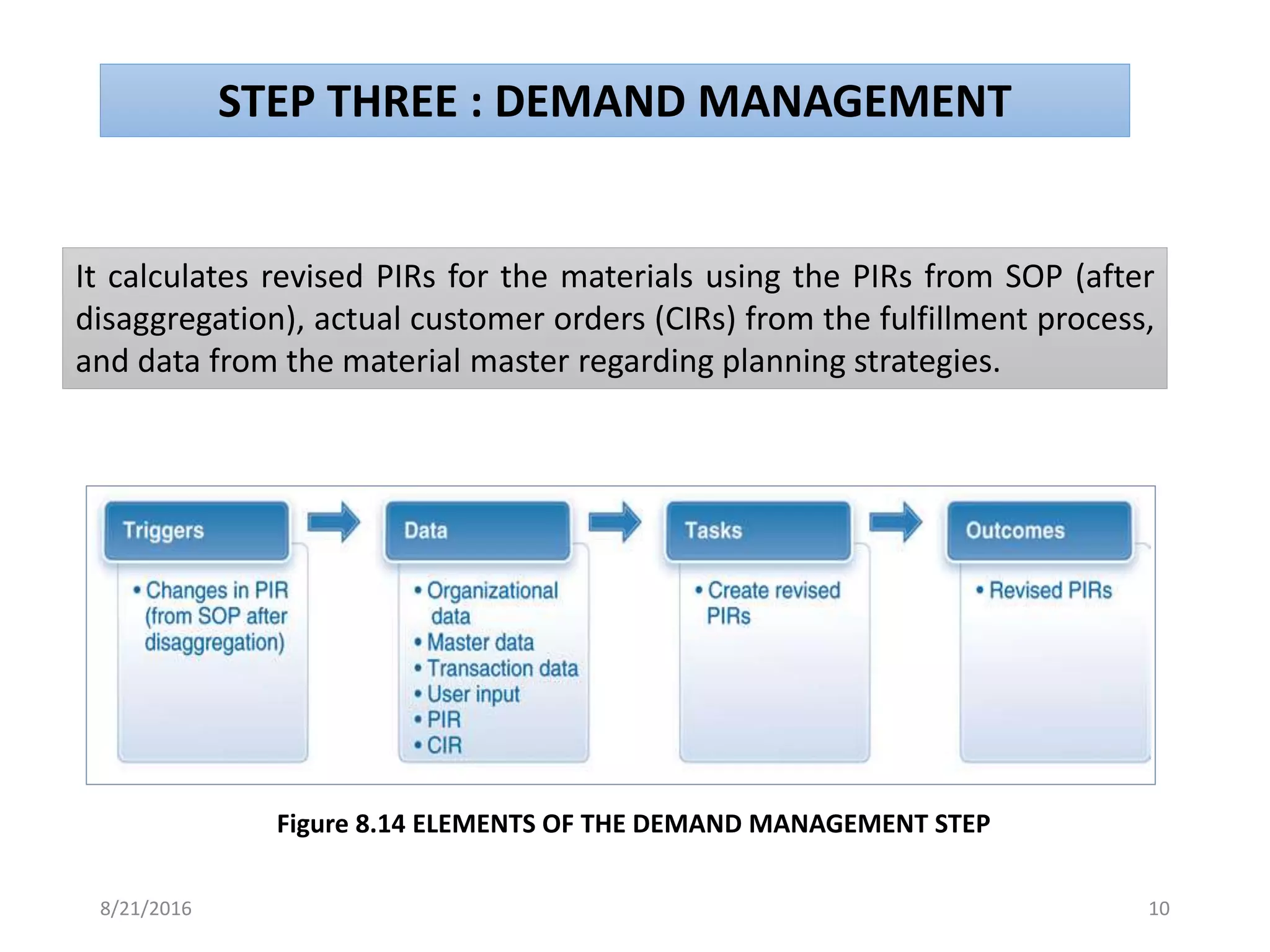 STEP THREE : DEMAND MANAGEMENT

It calculates revised PIRs for the materials using the PIRs from SOP (after disaggregation), actual customer orders (CIRs) from the fulfillment process, and data from the material master regarding planning strategies.

Triggers

• Changes in PIR (from SOP after disaggregation)

Data

• Organizational data
• Master data
• Transaction data
• User input
• PIR
• CIR

Tasks

• Create revised PIRs

Outcomes

• Revised PIRs

Figure 8.14 ELEMENTS OF THE DEMAND MANAGEMENT STEP

8/21/2016

10